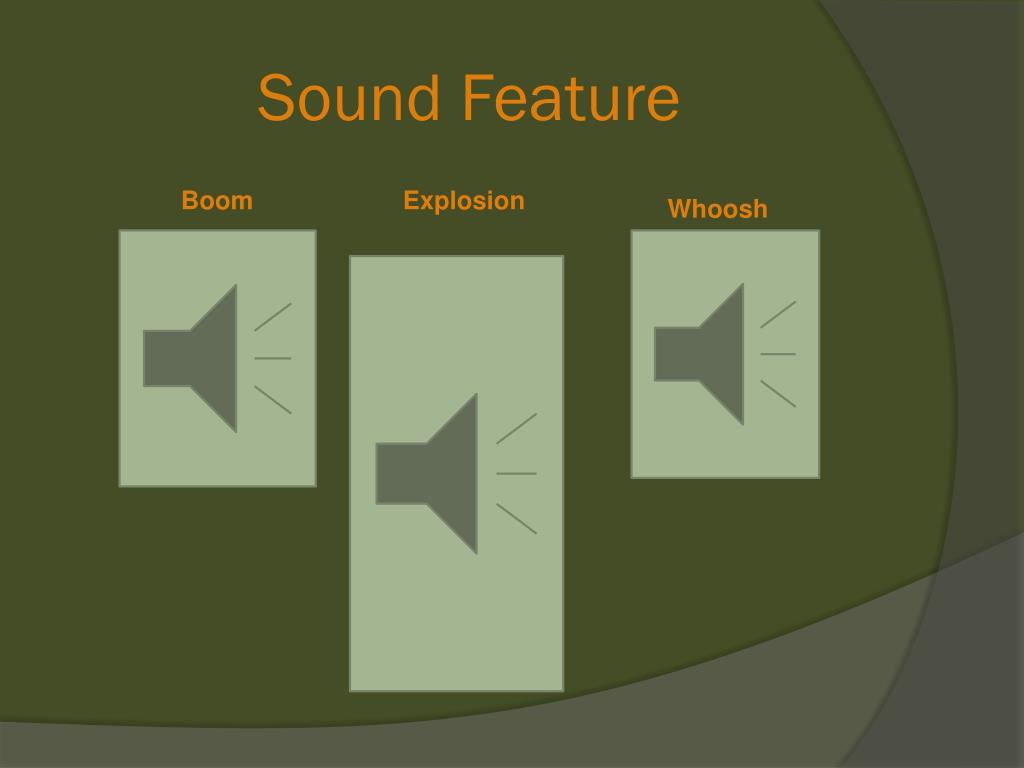 Sound Feature

Boom

Explosion

Whoosh